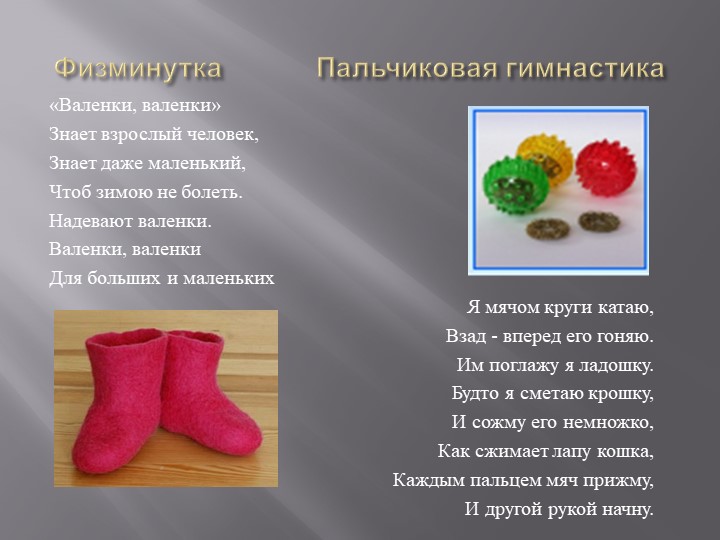 Физминутка

«Валенки, валенки»
Знает взрослый человек,
Знает даже маленький,
Чтоб зимою не болеть.
Надевают валенки.
Валенки, валенки
Для больших и маленьких

Пальчиковая гимнастика

Я мячом круги катаю,
Взад - вперед его гоняю.
Им поглажу я ладошку.
Будто я сметаю крошку,
И сожму его немножко,
Как сжимает лапу кошка,
Каждым пальцем мяч прижму,
И другой рукой начну.